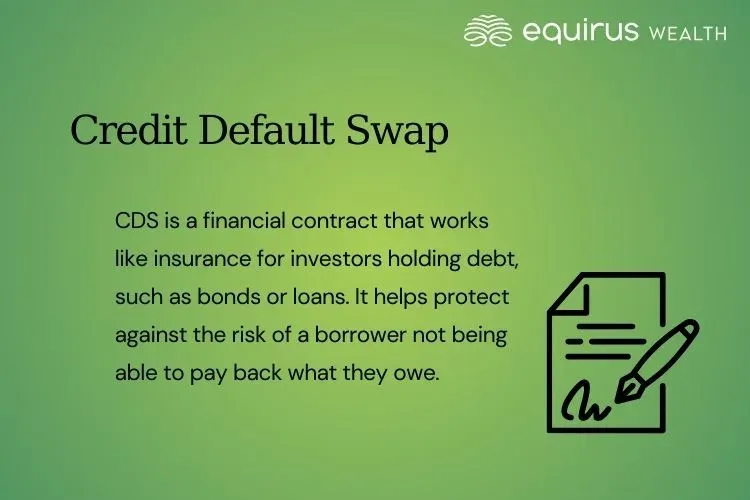 equirus WEALTH

Credit Default Swap

CDS is a financial contract that works like insurance for investors holding debt, such as bonds or loans. It helps protect against the risk of a borrower not being able to pay back what they owe.